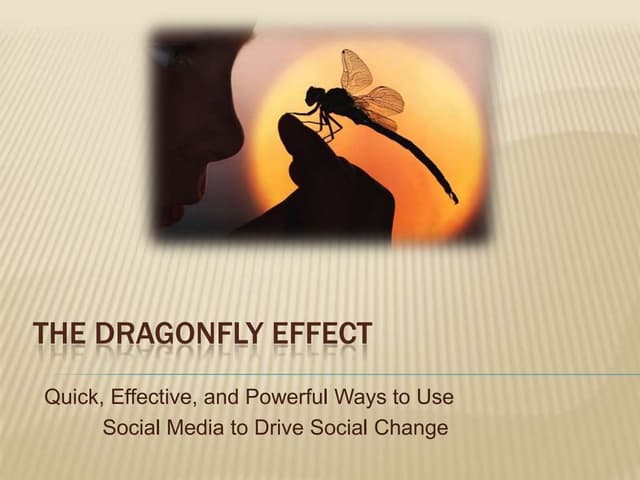 THE DRAGONFLY EFFECT

Quick, Effective, and Powerful Ways to Use Social Media to Drive Social Change